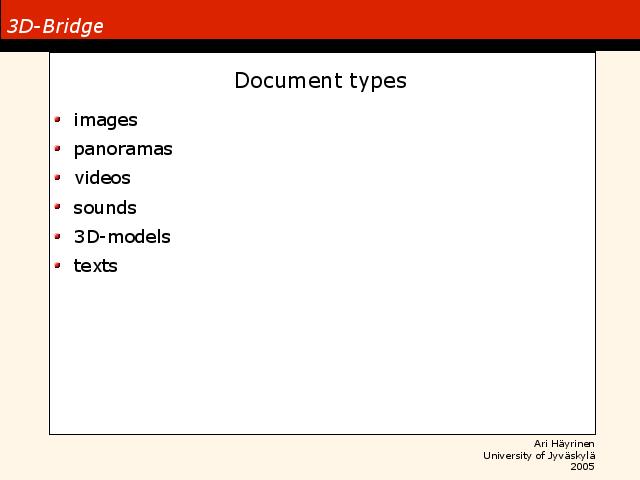 3D-Bridge

Document types

- images
- panoramas
- videos
- sounds
- 3D-models
- texts

Ari Häyrinen
University of Jyväskylä
2005